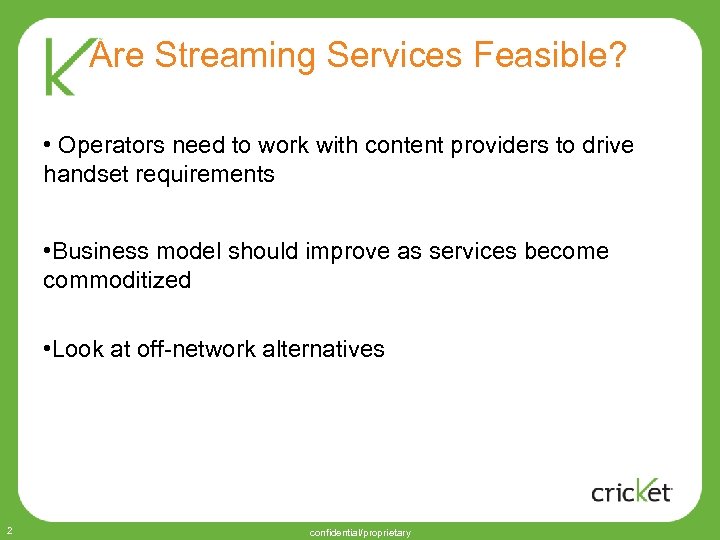 K Are Streaming Services Feasible?

• Operators need to work with content providers to drive handset requirements

•Business model should improve as services become commoditized

•Look at off-network alternatives

cricket

2

confidential/proprietary